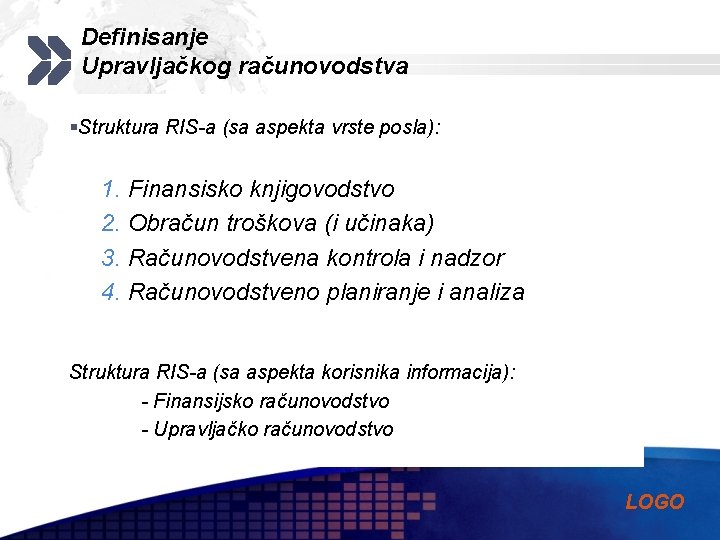 Definisanje Upravljačkog računovodstva

▪Struktura RIS-a (sa aspekta vrste posla):

1. Finansisko knjigovodstvo
2. Obračun troškova (i učinaka)
3. Računovodstvena kontrola i nadzor
4. Računovodstveno planiranje i analiza

Struktura RIS-a (sa aspekta korisnika informacija):
- Finansijsko računovodstvo
- Upravljačko računovodstvo

LOGO